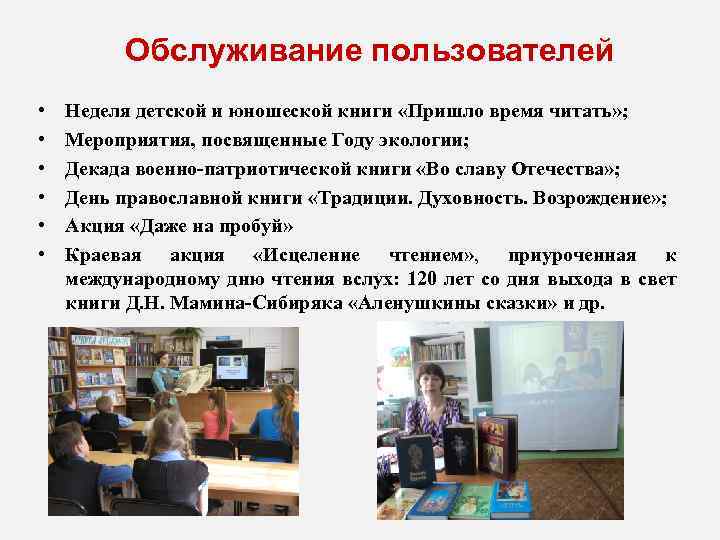 Обслуживание пользователей

• Неделя детской и юношеской книги «Пришло время читать»;
• Мероприятия, посвященные Году экологии;
• Декада военно-патриотической книги «Во славу Отечества»;
• День православной книги «Традиции. Духовность. Возрождение»;
• Акция «Даже на пробуй»
• Краевая акция «Исцеление чтением», приуроченная к международному дню чтения вслух: 120 лет со дня выхода в свет книги Д.Н. Мамина-Сибиряка «Аленушкины сказки» и др.